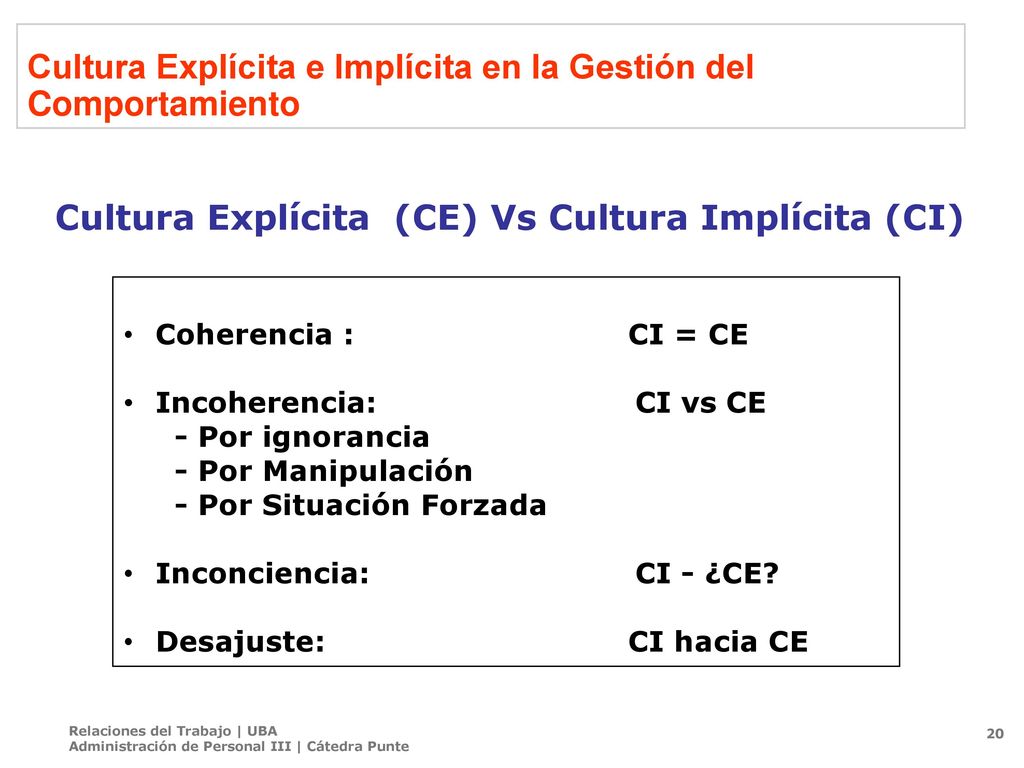 Cultura Explícita e Implícita en la Gestión del Comportamiento

Cultura Explícita (CE) Vs Cultura Implícita (CI)

• Coherencia : CI = CE

• Incoherencia: CI vs CE
- Por ignorancia
- Por Manipulación
- Por Situación Forzada

• Inconciencia: CI - ¿CE?

• Desajuste: CI hacia CE

Relaciones del Trabajo | UBA
Administración de Personal III | Cátedra Punte

20